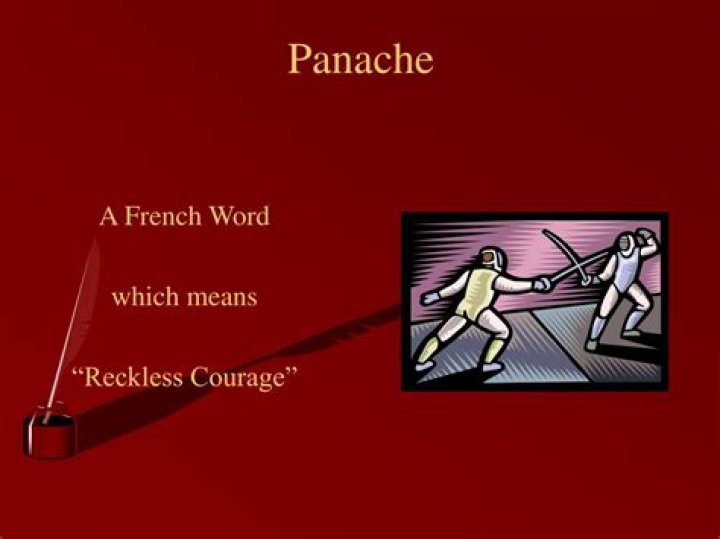 Panache

A French Word

which means

“Reckless Courage”